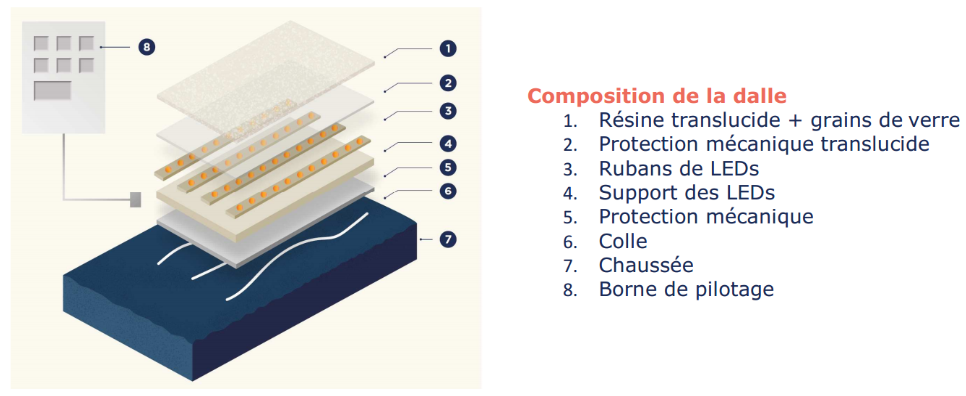 8
1
2
3
4
5
6
7

Composition de la dalle
1. Résine translucide + grains de verre
2. Protection mécanique translucide
3. Rubans de LEDs
4. Support des LEDs
5. Protection mécanique
6. Colle
7. Chaussée
8. Borne de pilotage